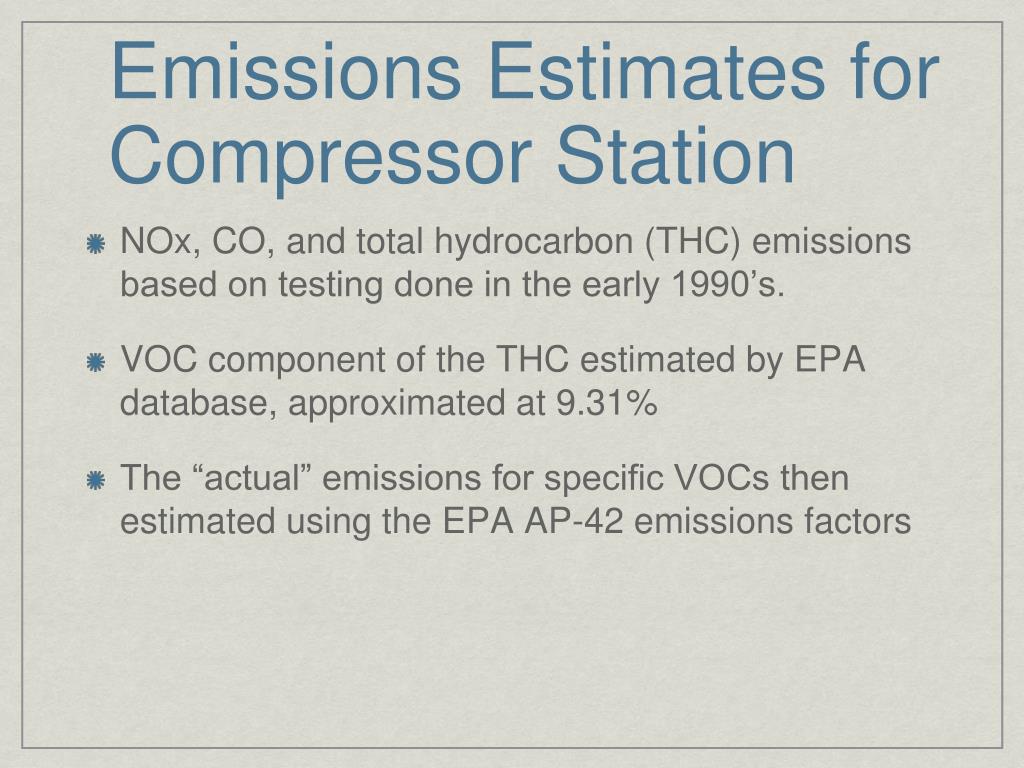 Emissions Estimates for Compressor Station

NOx, CO, and total hydrocarbon (THC) emissions based on testing done in the early 1990’s.

VOC component of the THC estimated by EPA database, approximated at 9.31%

The “actual” emissions for specific VOCs then estimated using the EPA AP-42 emissions factors